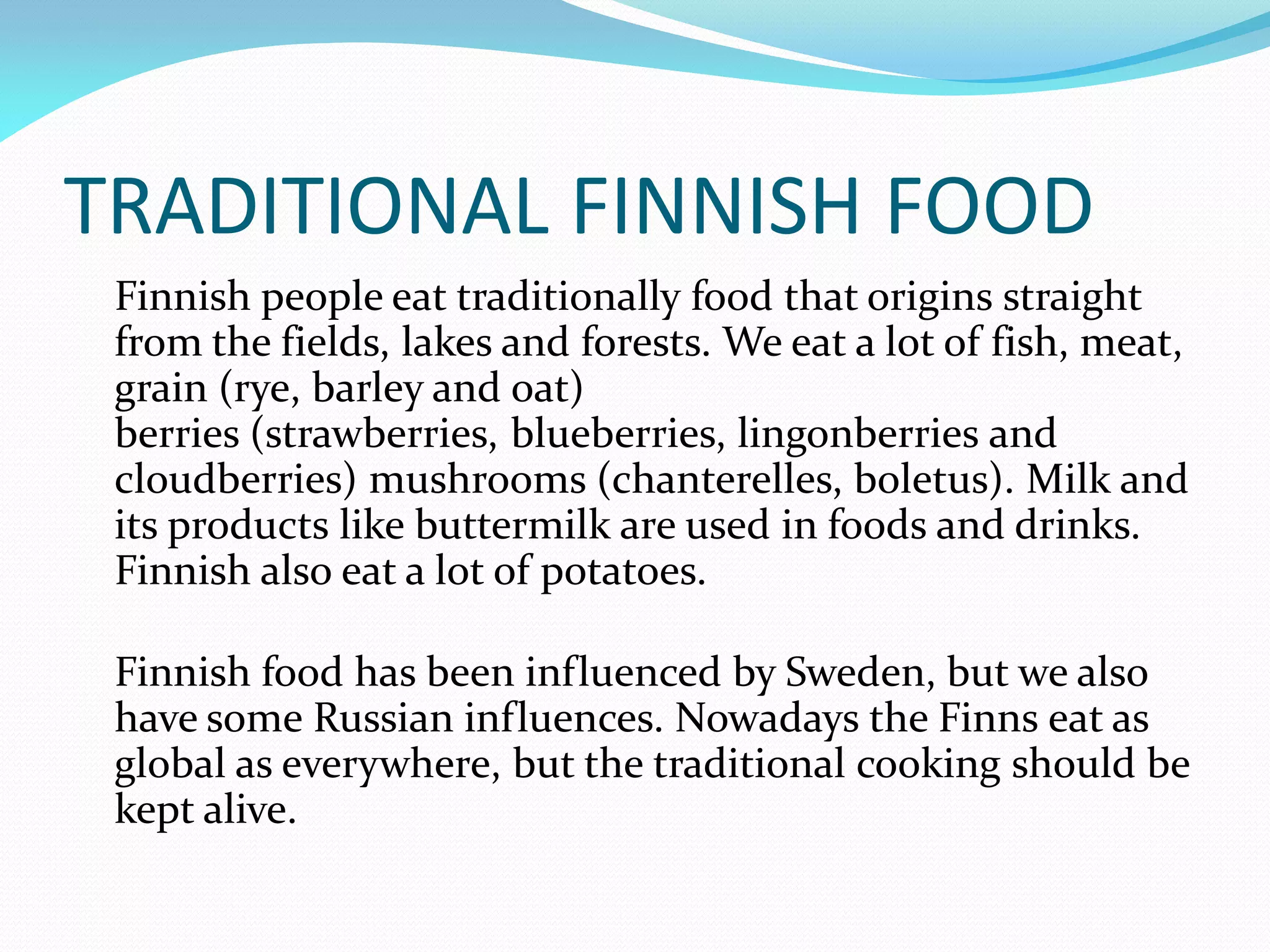 TRADITIONAL FINNISH FOOD

Finnish people eat traditionally food that origins straight from the fields, lakes and forests. We eat a lot of fish, meat, grain (rye, barley and oat)
berries (strawberries, blueberries, lingonberries and cloudberries) mushrooms (chanterelles, boletus). Milk and its products like buttermilk are used in foods and drinks. Finnish also eat a lot of potatoes.

Finnish food has been influenced by Sweden, but we also have some Russian influences. Nowadays the Finns eat as global as everywhere, but the traditional cooking should be kept alive.